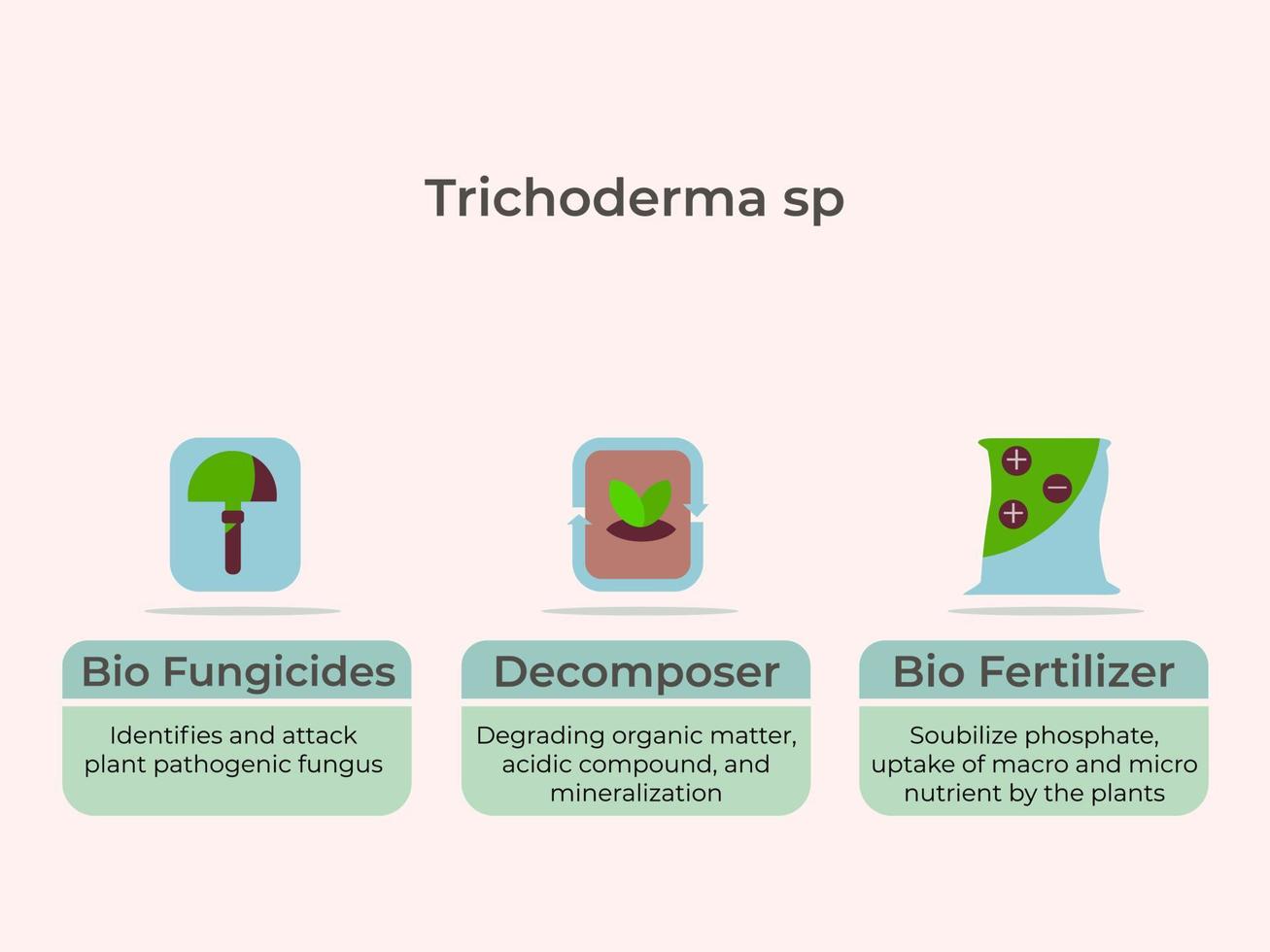 Trichoderma sp

Bio Fungicides

Identifies and attack plant pathogenic fungus

Decomposer

Degrading organic matter, acidic compound, and mineralization

Bio Fertilizer

Soubilize phosphate, uptake of macro and micro nutrient by the plants